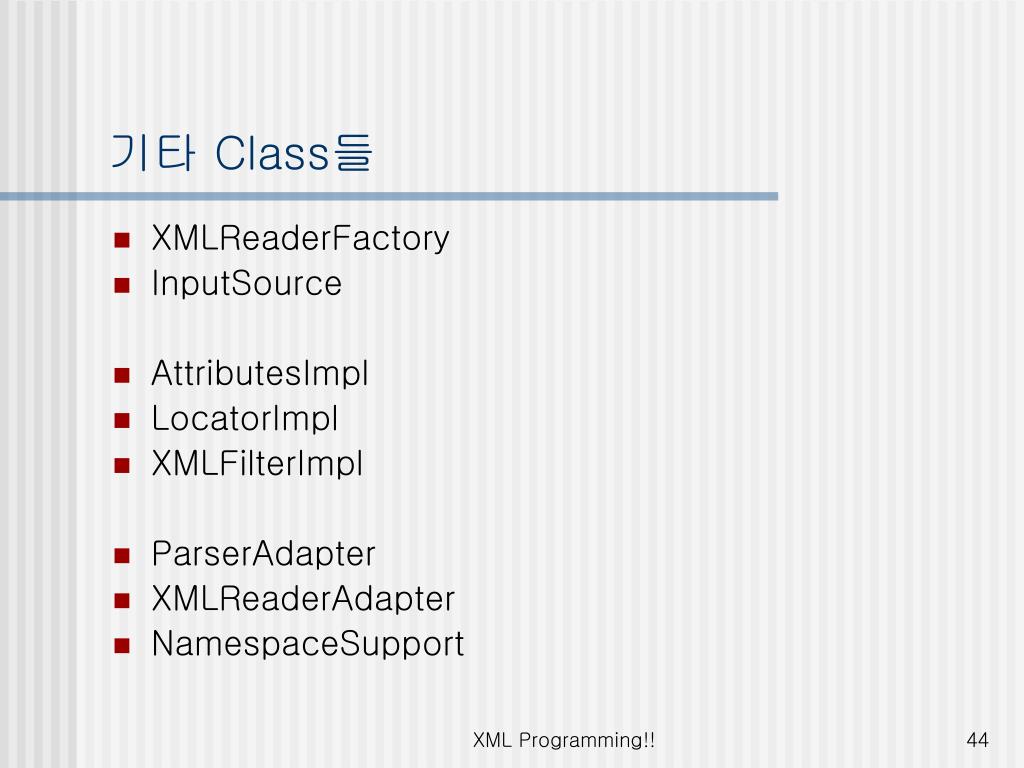 기타 Class들

- XMLReaderFactory
- InputSource

- AttributesImpl
- LocatorImpl
- XMLFilterImpl

- ParserAdapter
- XMLReaderAdapter
- NamespaceSupport

XML Programming!!

44